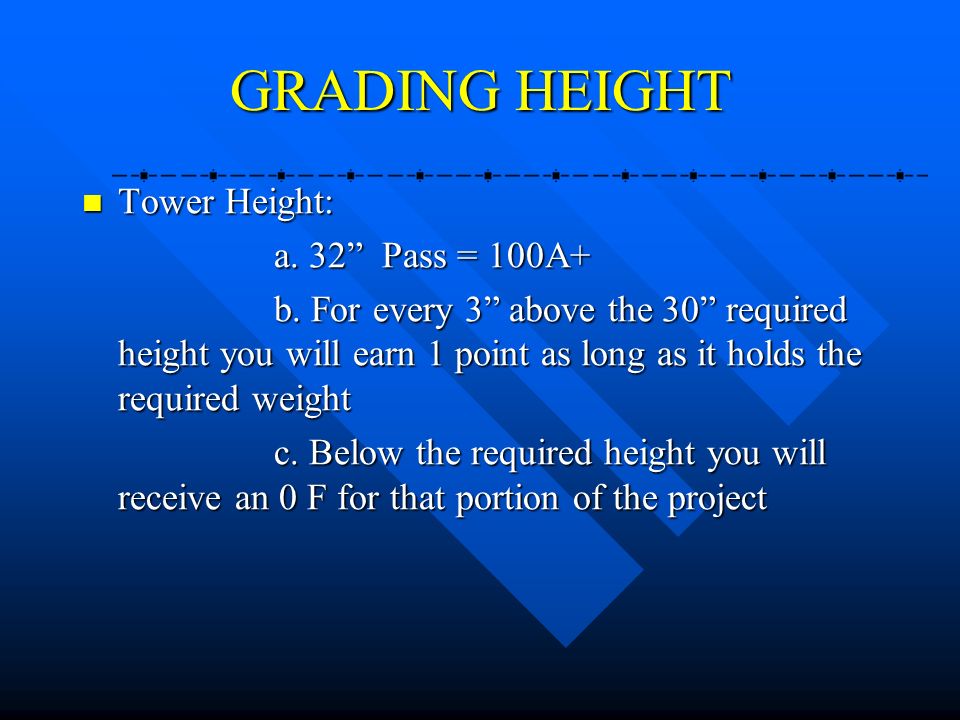 GRADING HEIGHT

Tower Height:

a. 32”  Pass = 100A+

b. For every 3” above the 30” required height you will earn 1 point as long as it holds the required weight

c. Below the required height you will receive an 0 F for that portion of the project